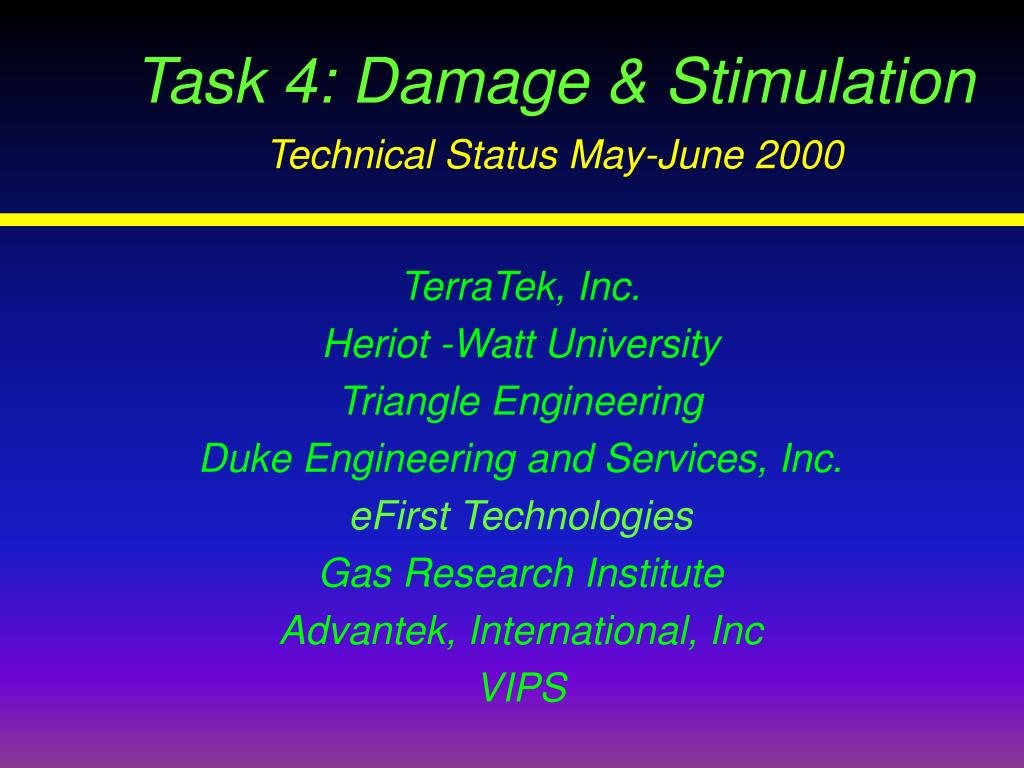 Task 4: Damage & Stimulation

Technical Status May-June 2000

TerraTek, Inc.
Heriot -Watt University
Triangle Engineering
Duke Engineering and Services, Inc.
eFirst Technologies
Gas Research Institute
Advantek, International, Inc
VIPS